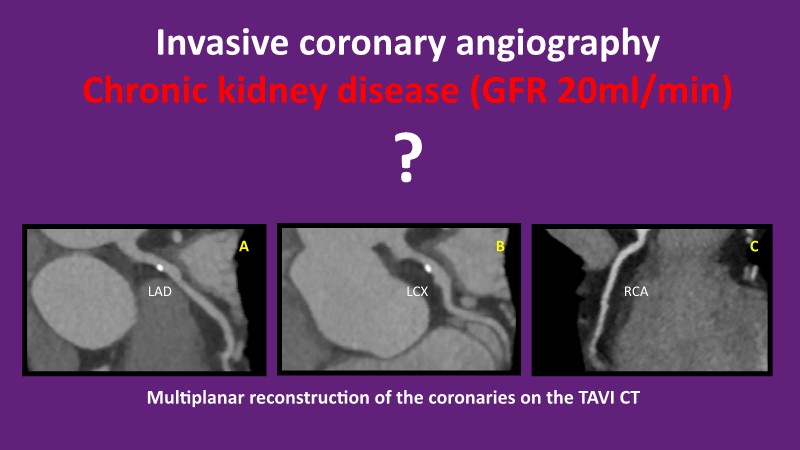 Invasive coronary angiography
Chronic kidney disease (GFR 20ml/min)

?

A
LAD

B
LCX

C
RCA

Multiplanar reconstruction of the coronaries on the TAVI CT